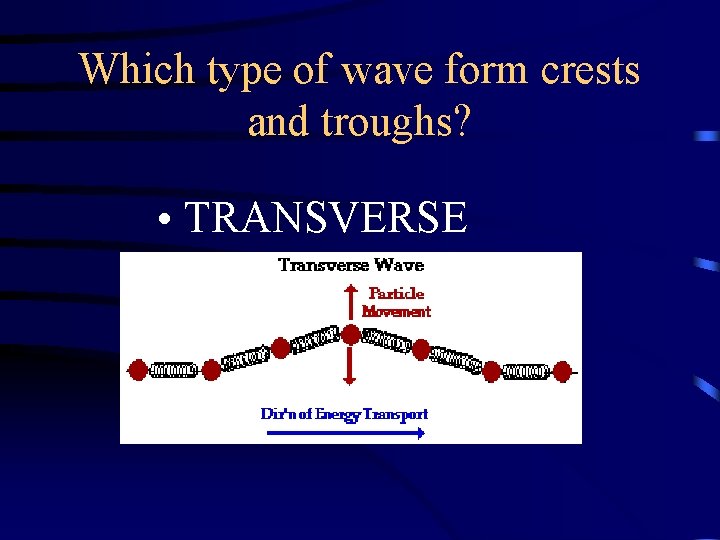 Which type of wave form crests and troughs?

• TRANSVERSE

Transverse Wave

Particle Movement

Dir'n of Energy Transport